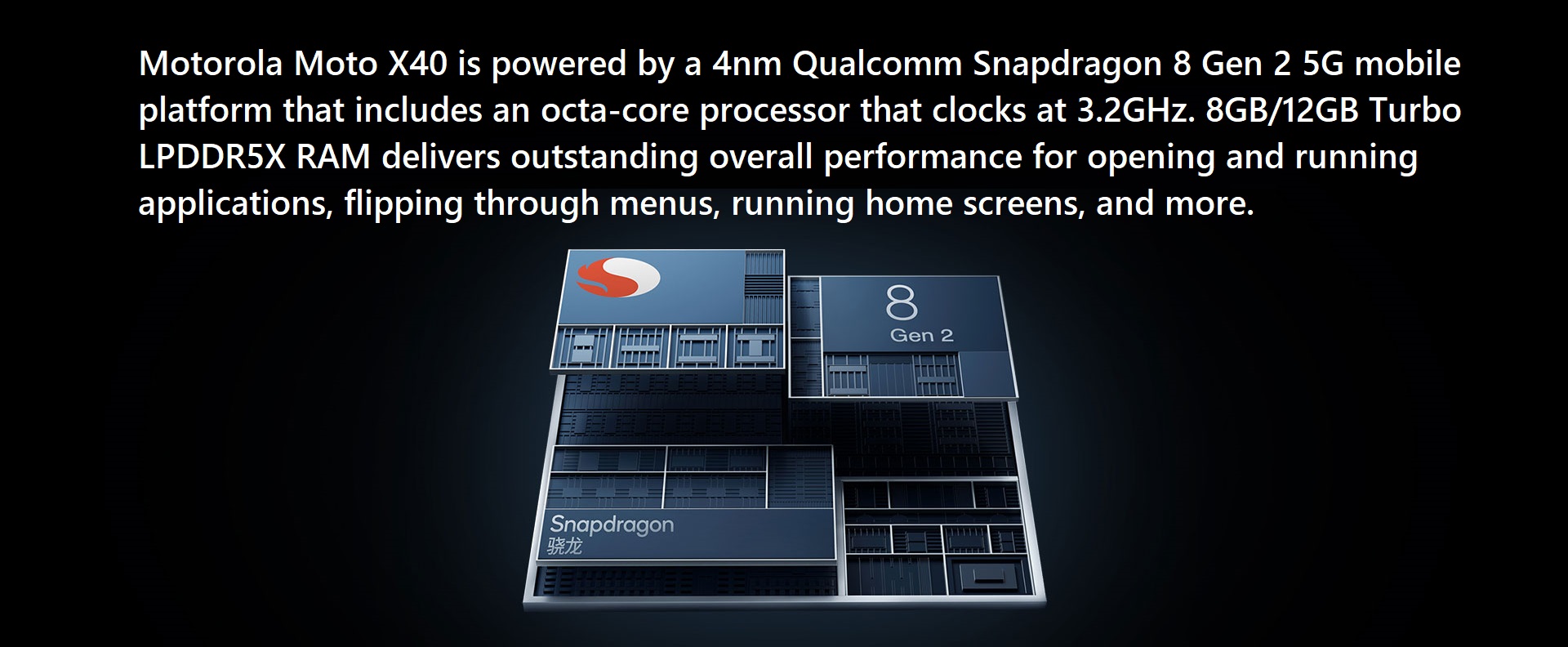 Motorola Moto X40 is powered by a 4nm Qualcomm Snapdragon 8 Gen 2 5G mobile platform that includes an octa-core processor that clocks at 3.2GHz. 8GB/12GB Turbo LPDDR5X RAM delivers outstanding overall performance for opening and running applications, flipping through menus, running home screens, and more.

8
Gen 2

Snapdragon
骁龙